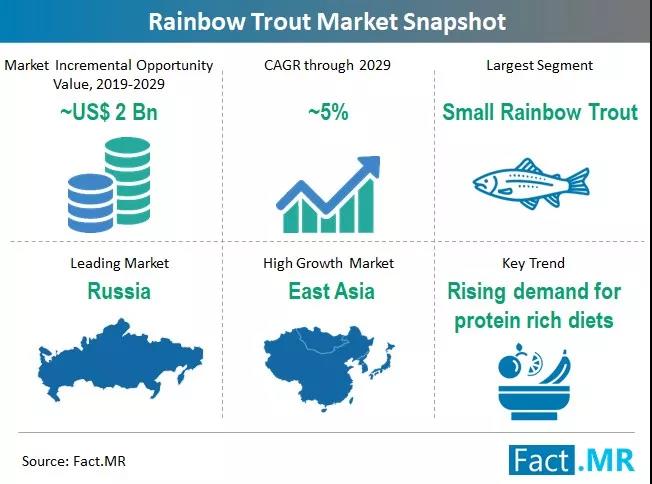 Rainbow Trout Market Snapshot

Market Incremental Opportunity Value, 2019-2029

~US$ 2 Bn

CAGR through 2029

~5%

Largest Segment

Small Rainbow Trout

Leading Market

Russia

High Growth Market

East Asia

Key Trend

Rising demand for protein rich diets

Source: Fact.MR

Fact.MR